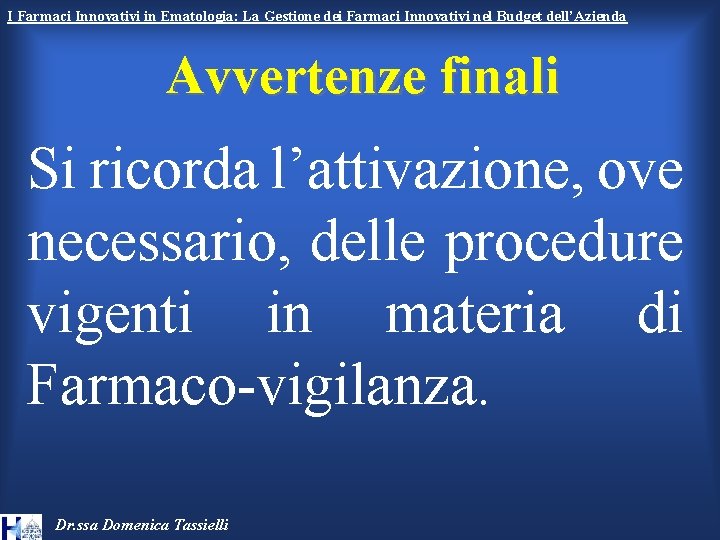 I Farmaci Innovativi in Ematologia: La Gestione dei Farmaci Innovativi nel Budget dell'Azienda

Avvertenze finali

Si ricorda l'attivazione, ove necessario, delle procedure vigenti in materia di Farmaco-vigilanza.

Dr.ssa Domenica Tassielli